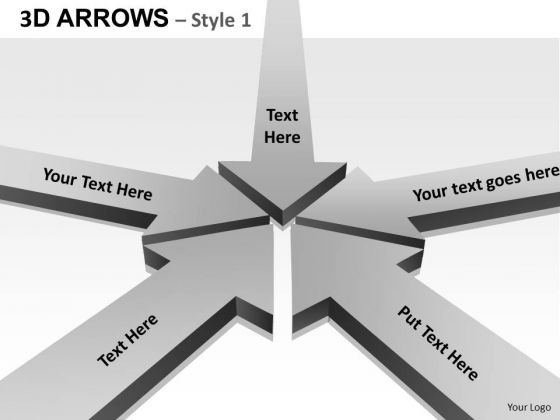 3D ARROWS – Style 1

Text Here

Your Text Here

Your text goes here

Text Here

Put Text Here

Your Logo